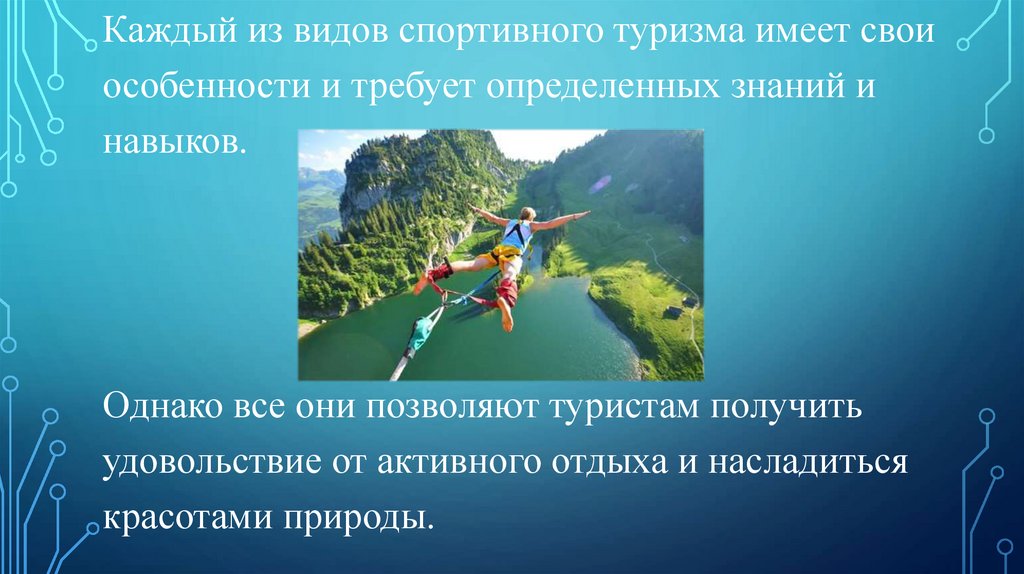 Каждый из видов спортивного туризма имеет свои особенности и требует определенных знаний и навыков.

Однако все они позволяют туристам получить удовольствие от активного отдыха и насладиться красотами природы.